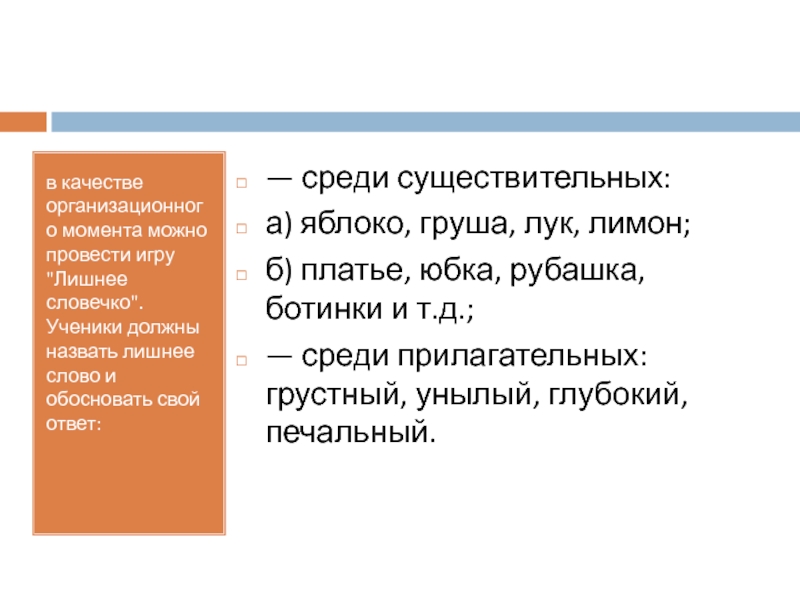 в качестве организационного момента можно провести игру "Лишнее словечко". Ученики должны назвать лишнее слово и обосновать свой ответ:

— среди существительных:

а) яблоко, груша, лук, лимон;

б) платье, юбка, рубашка, ботинки и т.д.;

— среди прилагательных: грустный, унылый, глубокий, печальный.